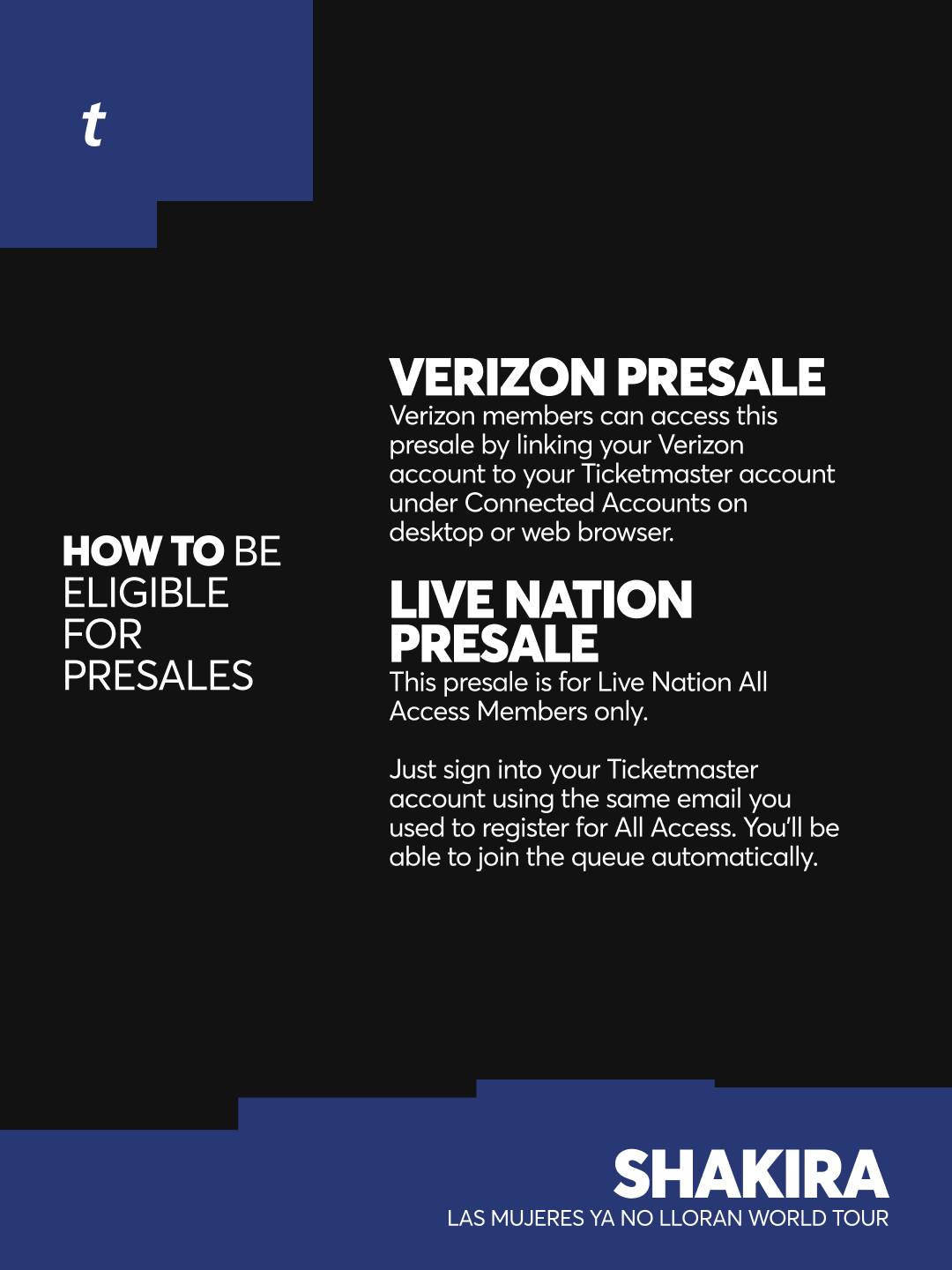 t

HOW TO BE ELIGIBLE FOR PRESALES

VERIZON PRESALE
Verizon members can access this presale by linking your Verizon account to your Ticketmaster account under Connected Accounts on desktop or web browser.

LIVE NATION PRESALE
This presale is for Live Nation All Access Members only.

Just sign into your Ticketmaster account using the same email you used to register for All Access. You'll be able to join the queue automatically.

SHAKIRA
LAS MUJERES YA NO LLORAN WORLD TOUR